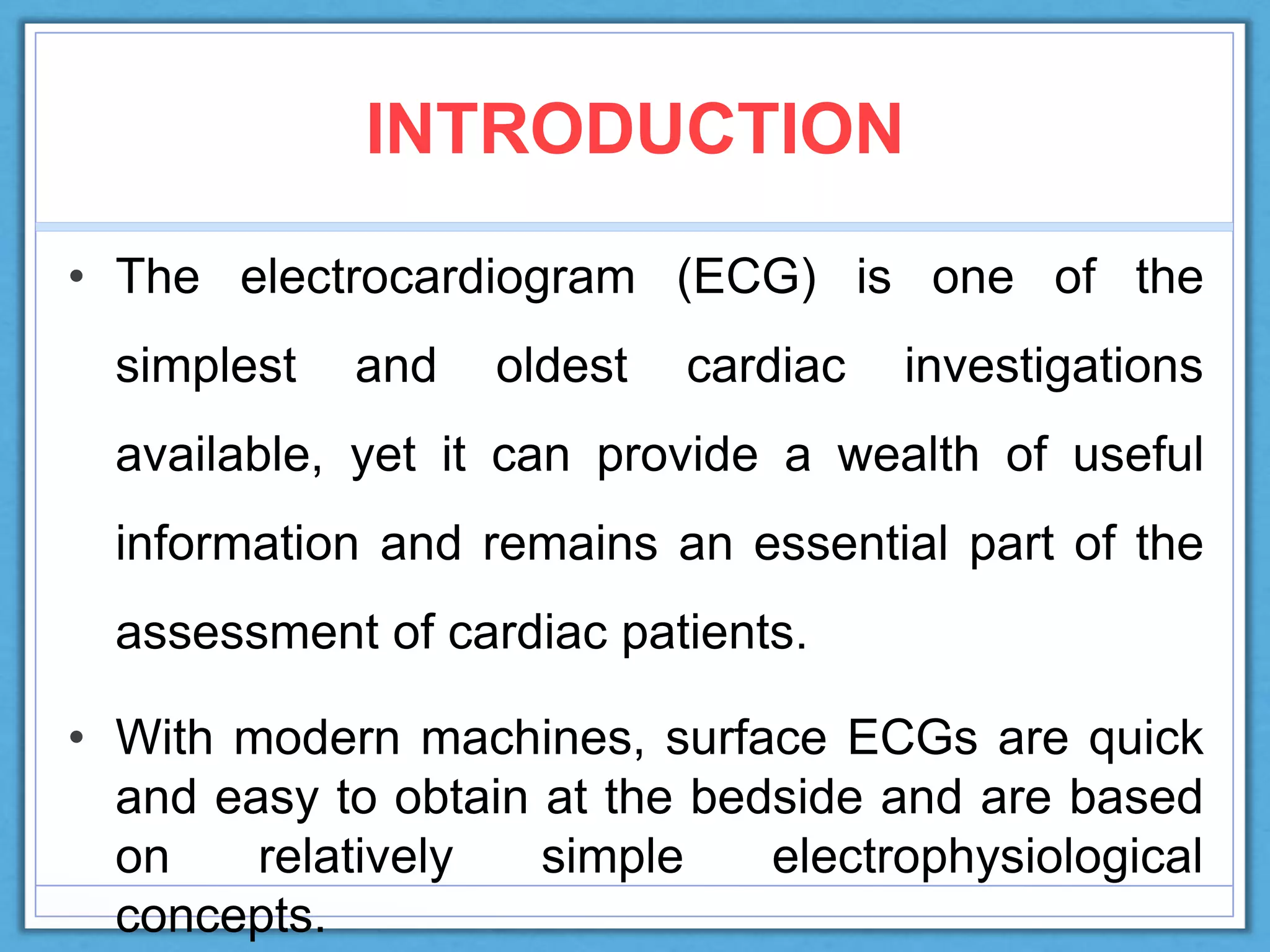 INTRODUCTION

• The electrocardiogram (ECG) is one of the simplest and oldest cardiac investigations available, yet it can provide a wealth of useful information and remains an essential part of the assessment of cardiac patients.

• With modern machines, surface ECGs are quick and easy to obtain at the bedside and are based on relatively simple electrophysiological concepts.